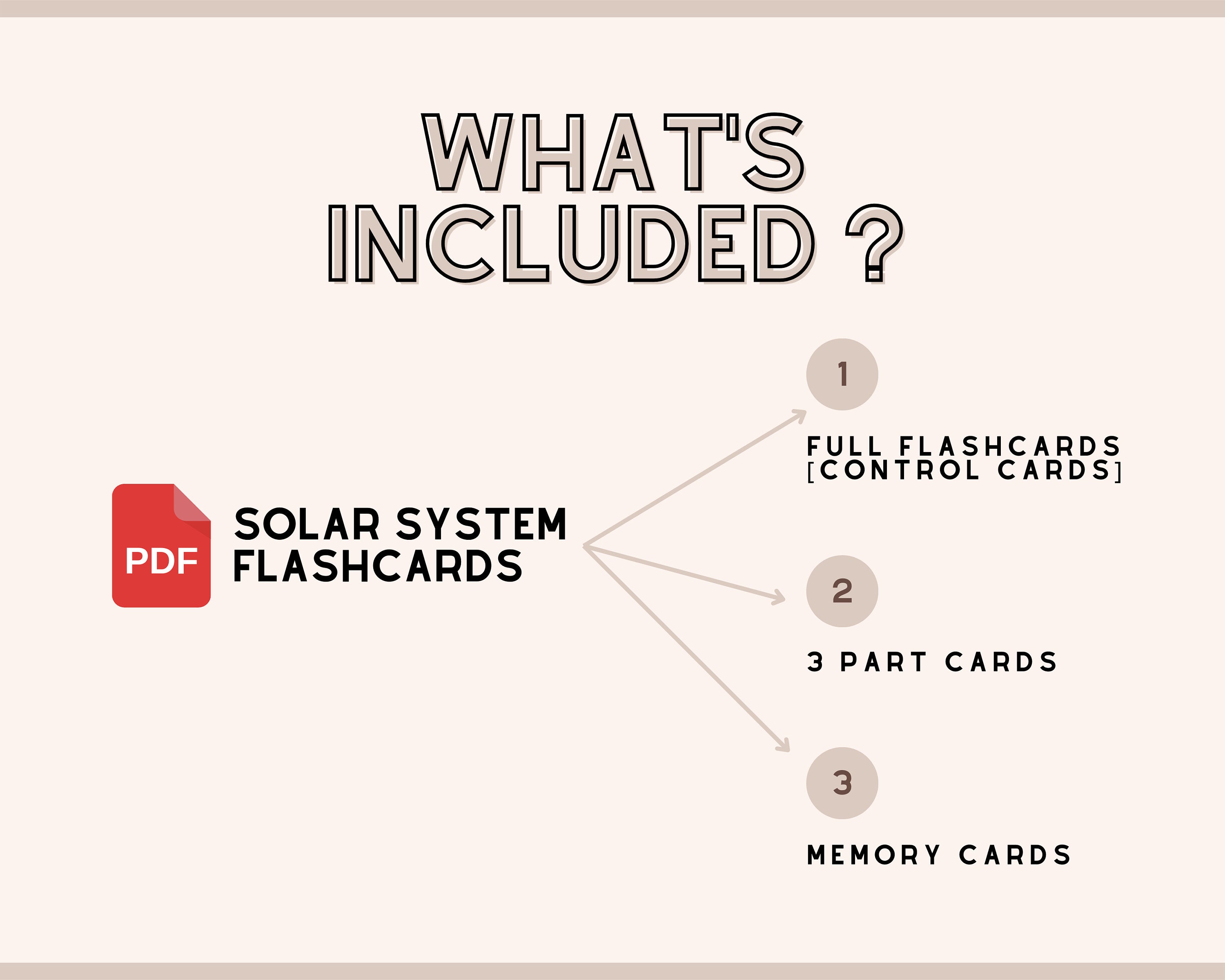 WHAT'S INCLUDED ?

PDF

SOLAR SYSTEM FLASHCARDS

1

FULL FLASHCARDS [CONTROL CARDS]

2

3 PART CARDS

3

MEMORY CARDS